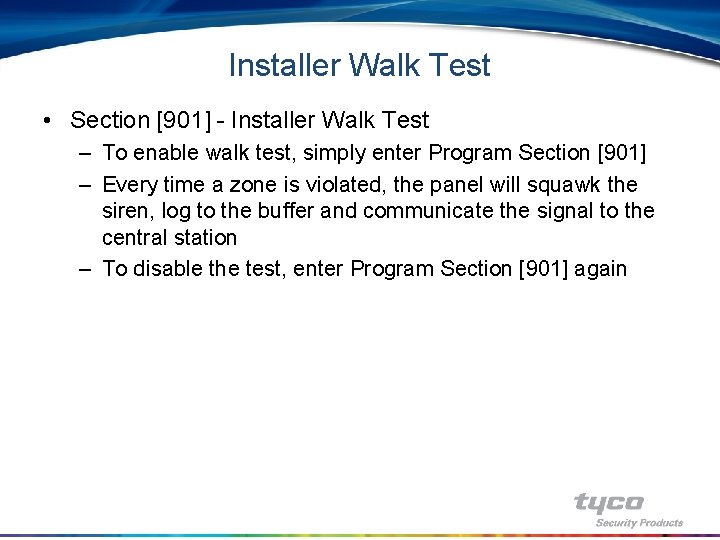 Installer Walk Test

• Section [901] - Installer Walk Test
  – To enable walk test, simply enter Program Section [901]
  – Every time a zone is violated, the panel will squawk the siren, log to the buffer and communicate the signal to the central station
  – To disable the test, enter Program Section [901] again

tyco
Security Products